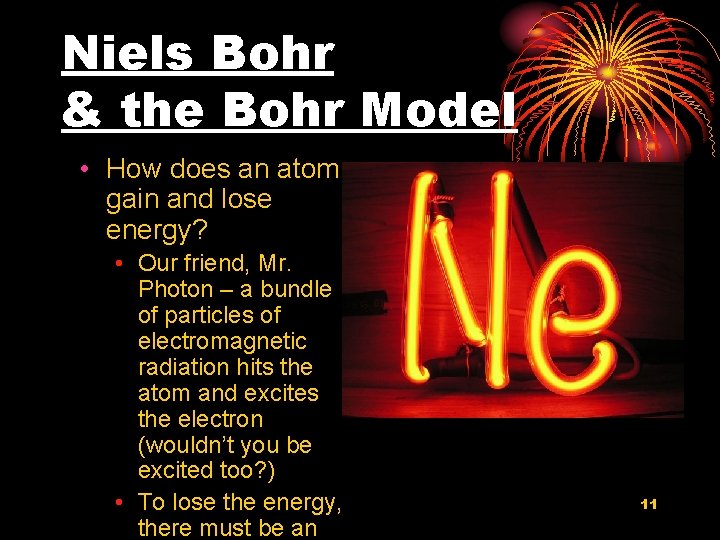 Niels Bohr
& the Bohr Model

• How does an atom gain and lose energy?
  • Our friend, Mr. Photon – a bundle of particles of electromagnetic radiation hits the atom and excites the electron (wouldn't you be excited too?)
  • To lose the energy, there must be an

Ne

11